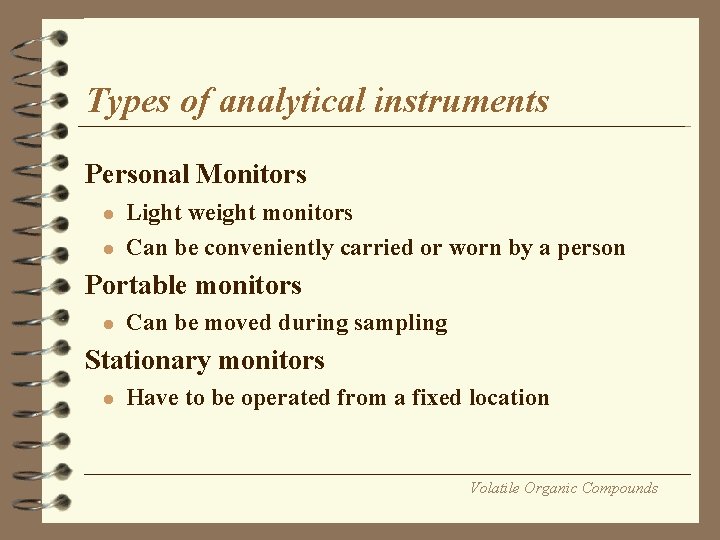 Types of analytical instruments

Personal Monitors

- Light weight monitors
- Can be conveniently carried or worn by a person

Portable monitors

- Can be moved during sampling

Stationary monitors

- Have to be operated from a fixed location

Volatile Organic Compounds